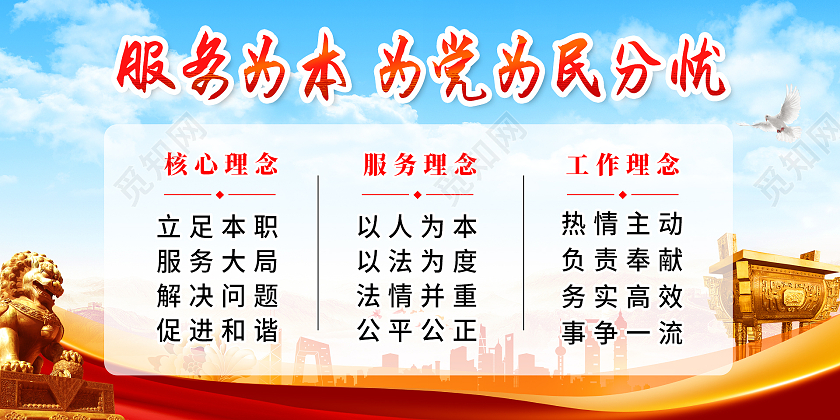 服务为本 为党为民分忧

核心理念
立足本职
服务大局
解决问题
促进和谐

服务理念
以人为本
以法为度
法情并重
公平公正

工作理念
热情主动
负责奉献
务实高效
事争一流

觅知网